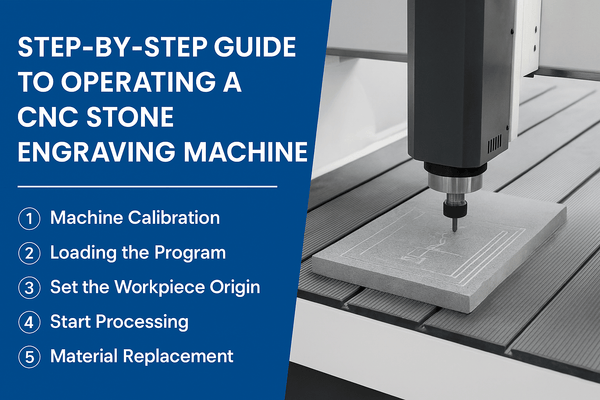 STEP-BY-STEP GUIDE TO OPERATING A CNC STONE ENGRAVING MACHINE

1 Machine Calibration

2 Loading the Program

3 Set the Workpiece Origin

4 Start Processing

5 Material Replacement